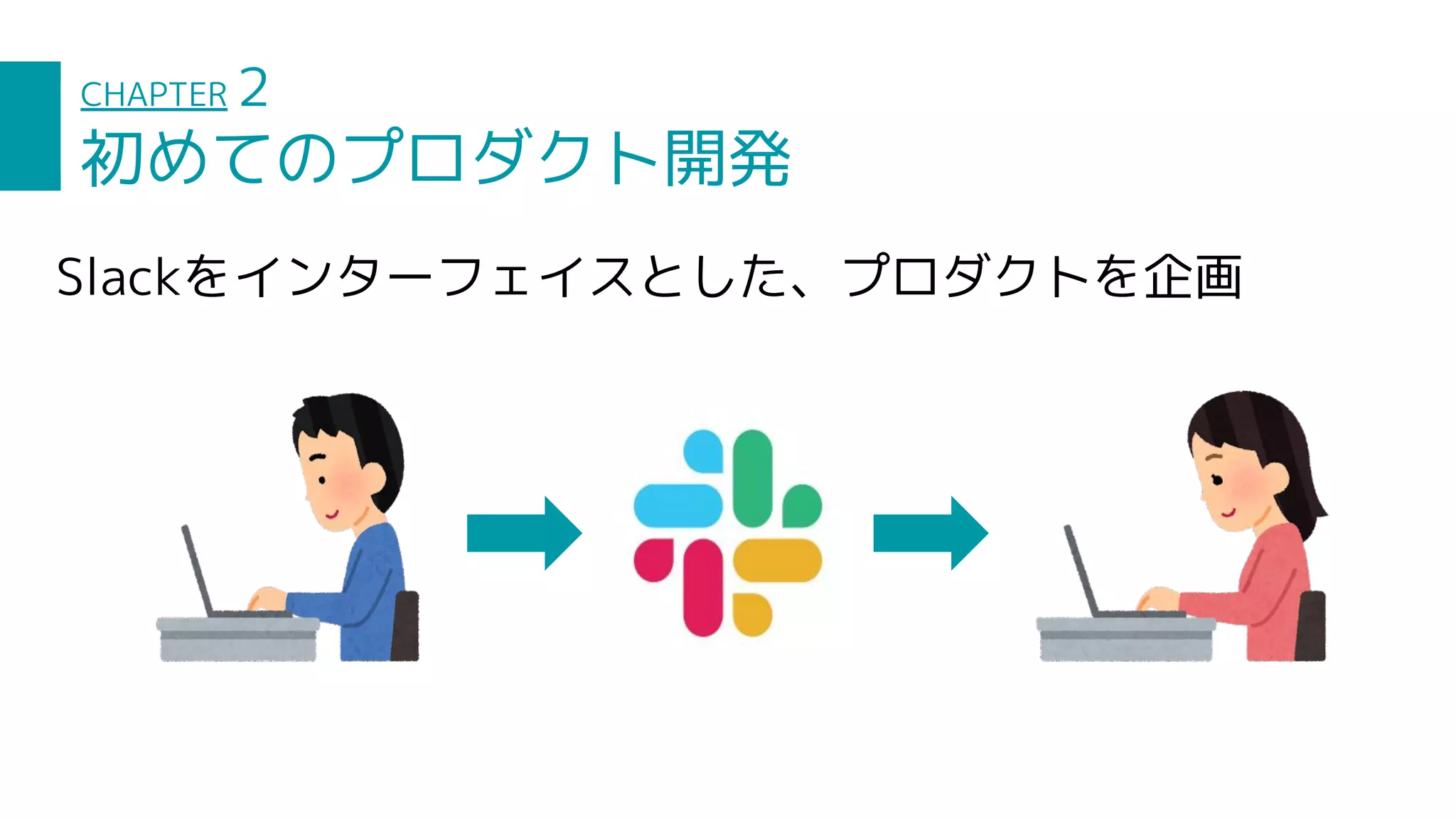 CHAPTER 2
初めてのプロダクト開発

Slackをインターフェイスとした、プロダクトを企画